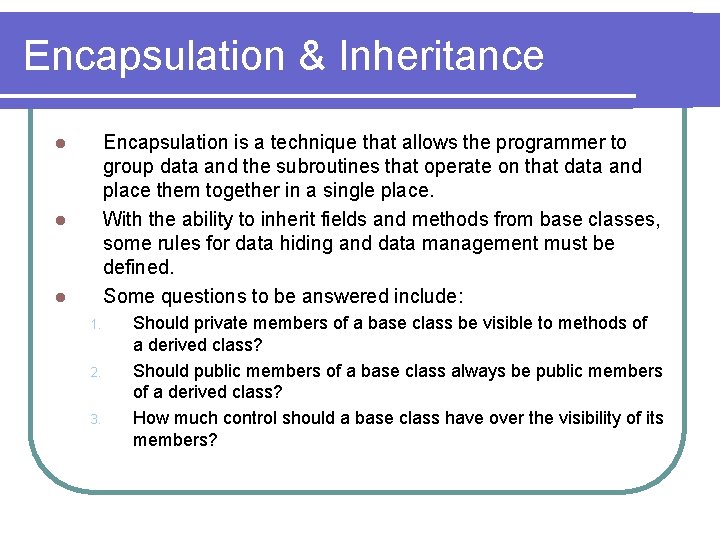 Encapsulation & Inheritance

- Encapsulation is a technique that allows the programmer to group data and the subroutines that operate on that data and place them together in a single place.
- With the ability to inherit fields and methods from base classes, some rules for data hiding and data management must be defined.
- Some questions to be answered include:
1. Should private members of a base class be visible to methods of a derived class?
2. Should public members of a base class always be public members of a derived class?
3. How much control should a base class have over the visibility of its members?